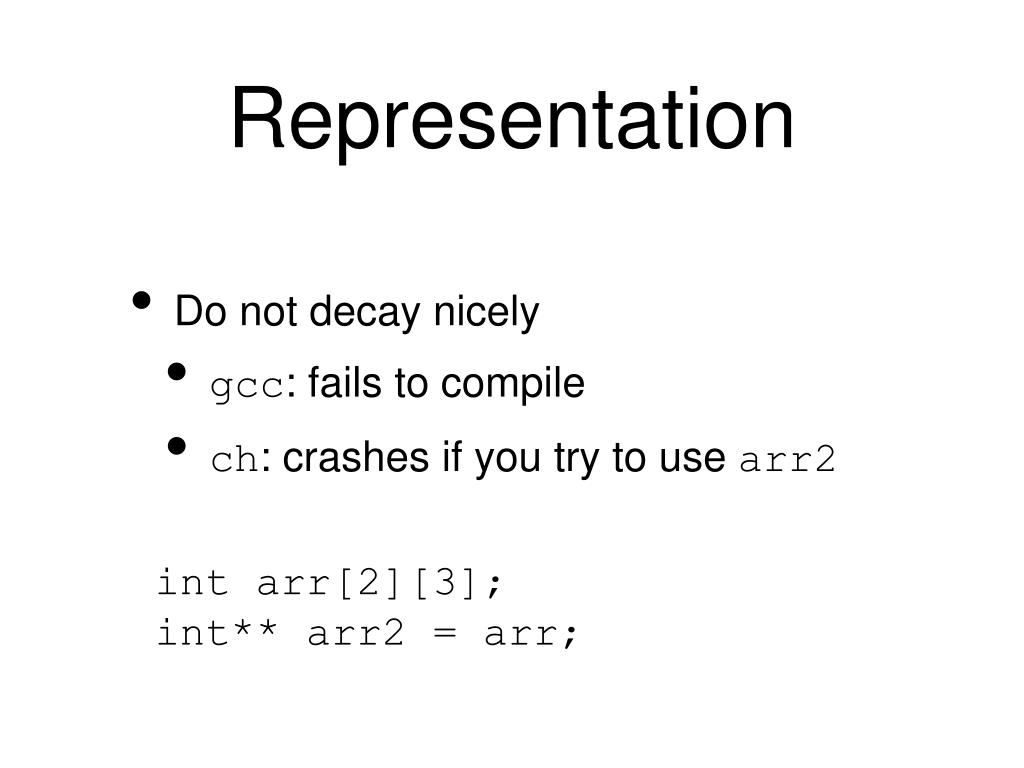 Representation

• Do not decay nicely
  • gcc: fails to compile
  • ch: crashes if you try to use arr2

int arr[2][3];
int** arr2 = arr;